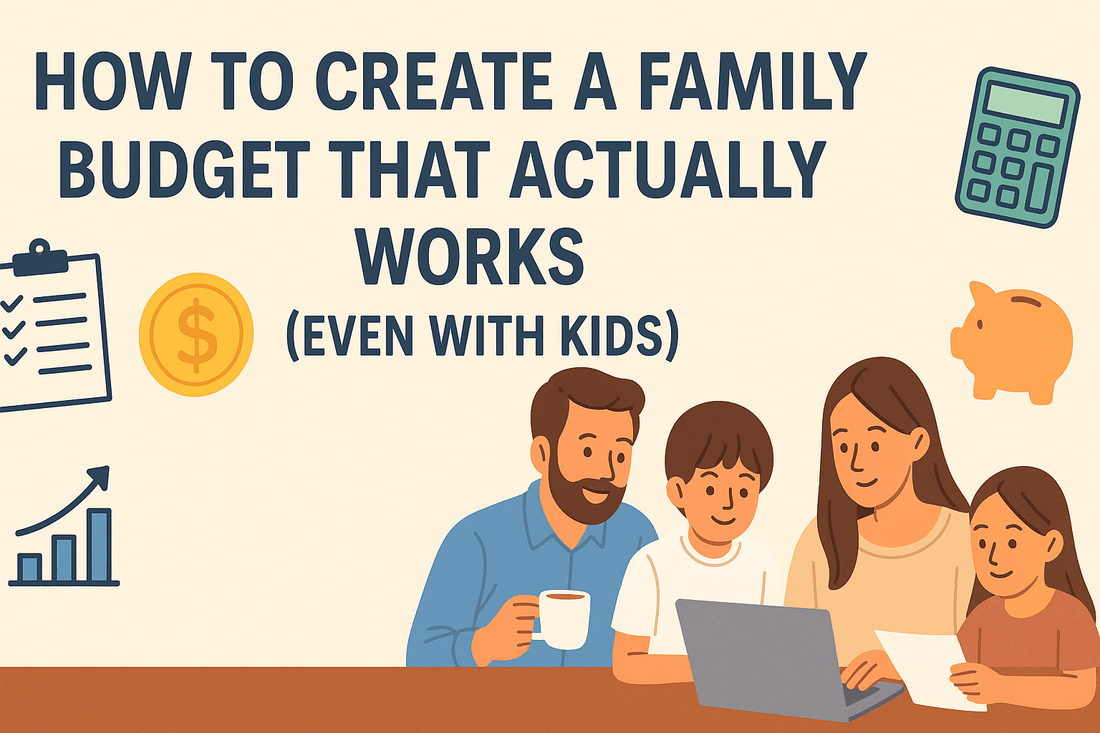 HOW TO CREATE A FAMILY BUDGET THAT ACTUALLY WORKS
(EVEN WITH KIDS)

$